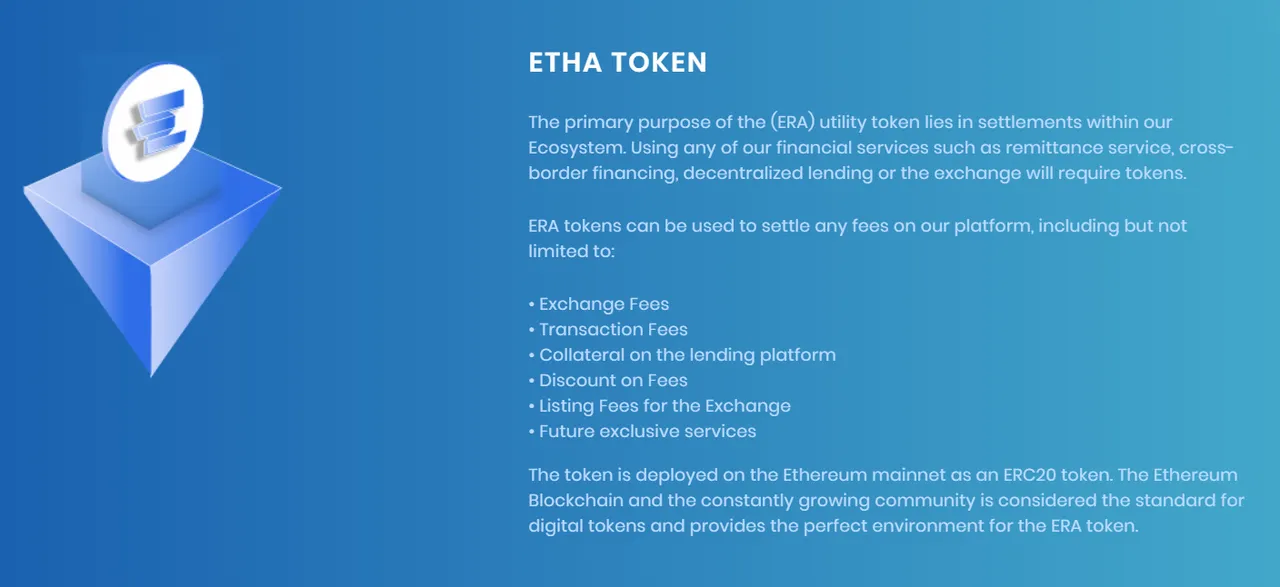 ETHA TOKEN

The primary purpose of the (ERA) utility token lies in settlements within our Ecosystem. Using any of our financial services such as remittance service, cross-border financing, decentralized lending or the exchange will require tokens.

ERA tokens can be used to settle any fees on our platform, including but not limited to:

• Exchange Fees
• Transaction Fees
• Collateral on the lending platform
• Discount on Fees
• Listing Fees for the Exchange
• Future exclusive services

The token is deployed on the Ethereum mainnet as an ERC20 token. The Ethereum Blockchain and the constantly growing community is considered the standard for digital tokens and provides the perfect environment for the ERA token.